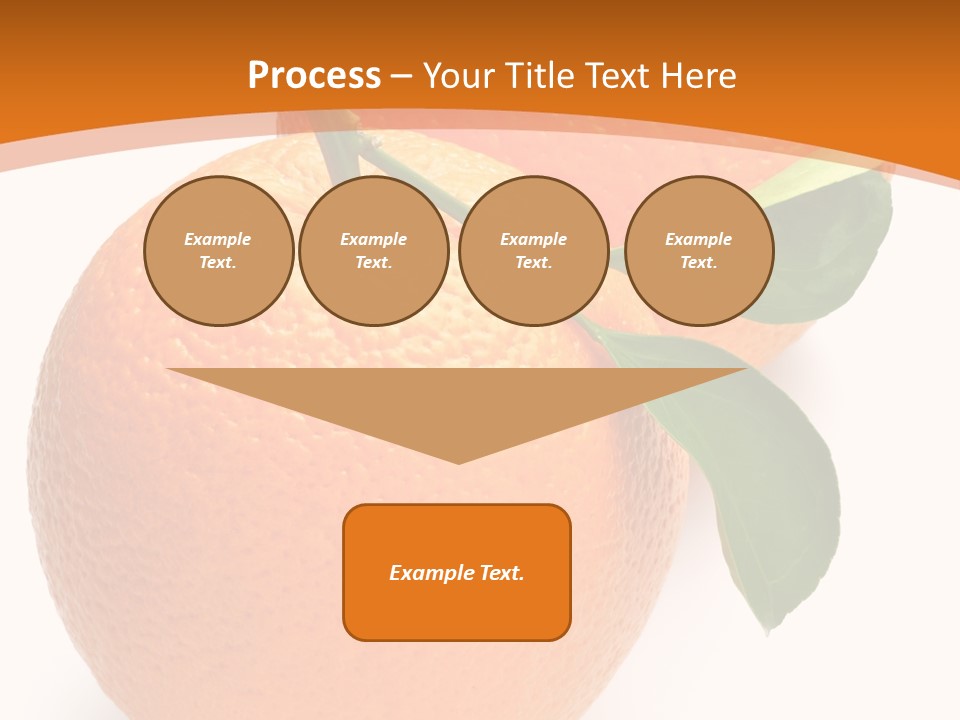 Process – Your Title Text Here

Example Text.

Example Text.

Example Text.

Example Text.

Example Text.